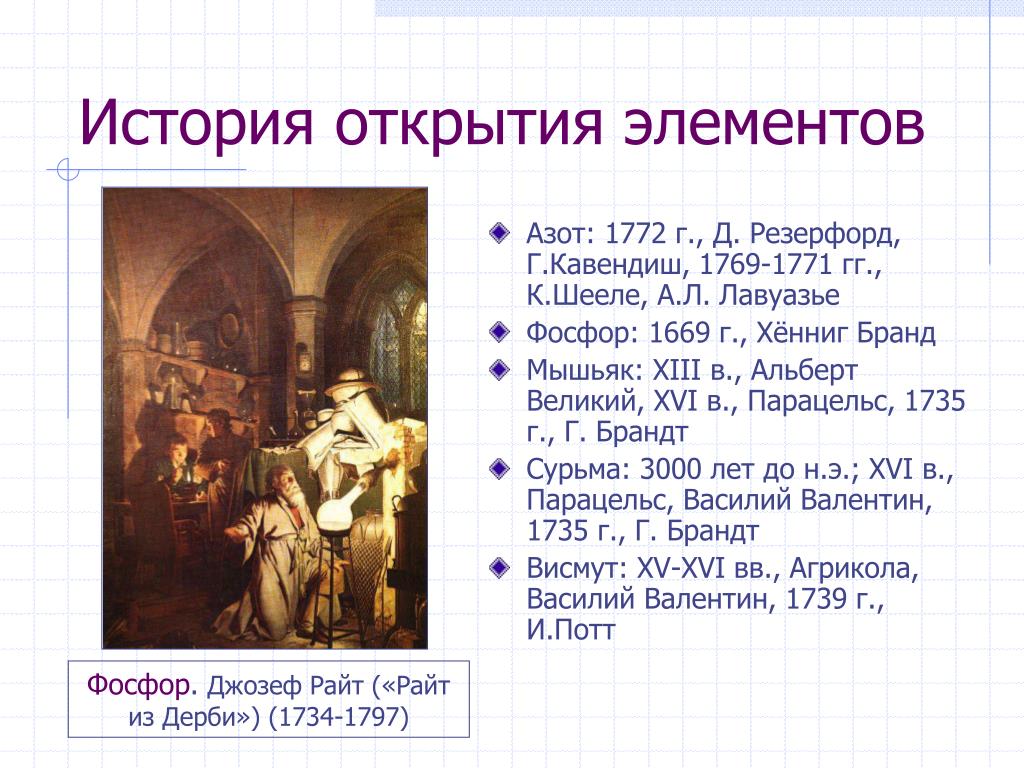 История открытия элементов

Азот: 1772 г., Д. Резерфорд, Г.Кавендиш, 1769-1771 гг., К.Шееле, А.Л. Лавуазье

Фосфор: 1669 г., Хённиг Бранд

Мышьяк: XIII в., Альберт Великий, XVI в., Парацельс, 1735 г., Г. Брандт

Сурьма: 3000 лет до н.э.; XVI в., Парацельс, Василий Валентин, 1735 г., Г. Брандт

Висмут: XV-XVI вв., Агрикола, Василий Валентин, 1739 г., И.Потт

Фосфор. Джозеф Райт («Райт из Дерби») (1734-1797)